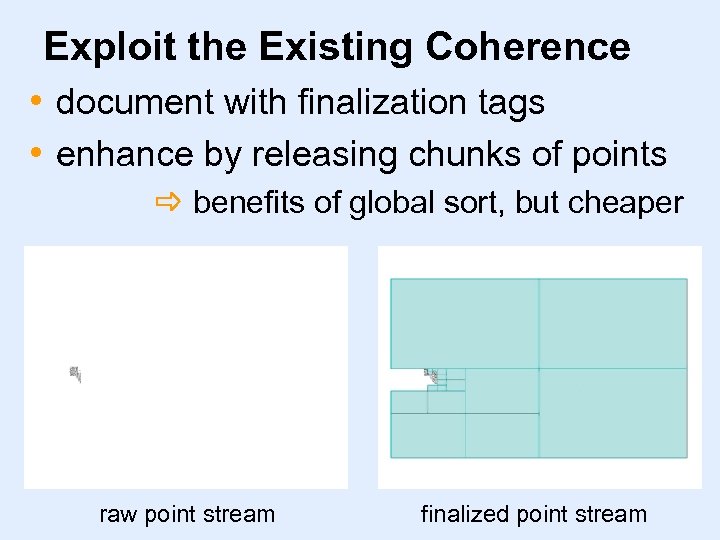 Exploit the Existing Coherence

• document with finalization tags

• enhance by releasing chunks of points

⇨ benefits of global sort, but cheaper

raw point stream

finalized point stream